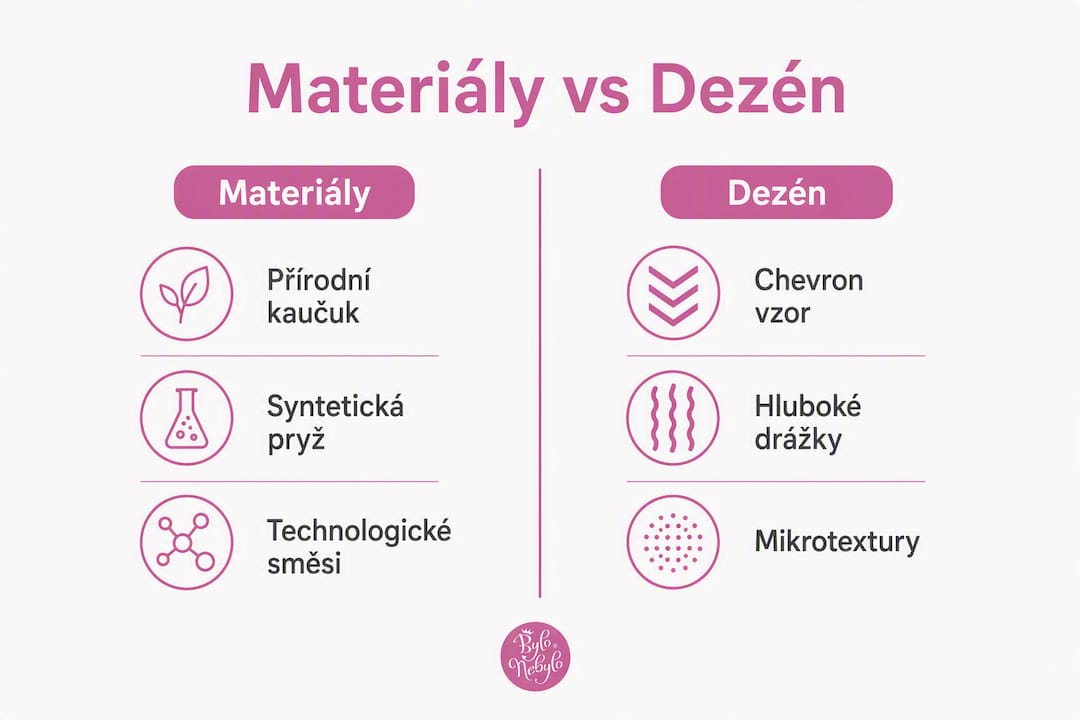 Materiály vs Dezén

Materiály

Přírodní kaučuk

Syntetická pryž

Technologické směsi

Dezén

Chevron vzor

Hluboké drážky

Mikrotextury

Bylo Nebylo